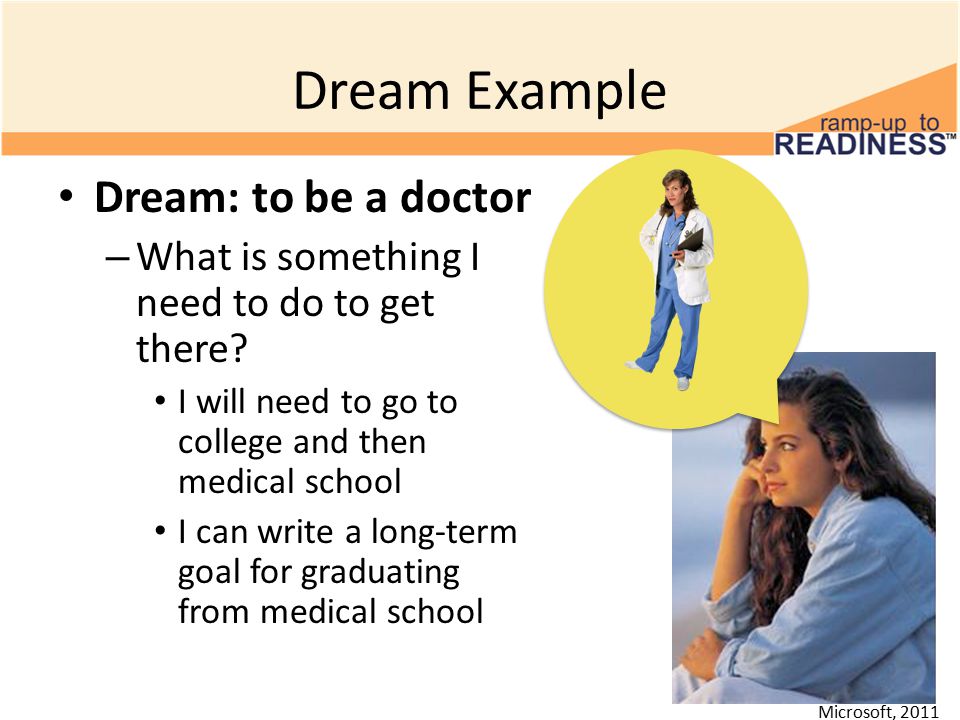 Dream Example

ramp-up to READINESS™

• Dream: to be a doctor

– What is something I need to do to get there?

• I will need to go to college and then medical school

• I can write a long-term goal for graduating from medical school

Microsoft, 2011